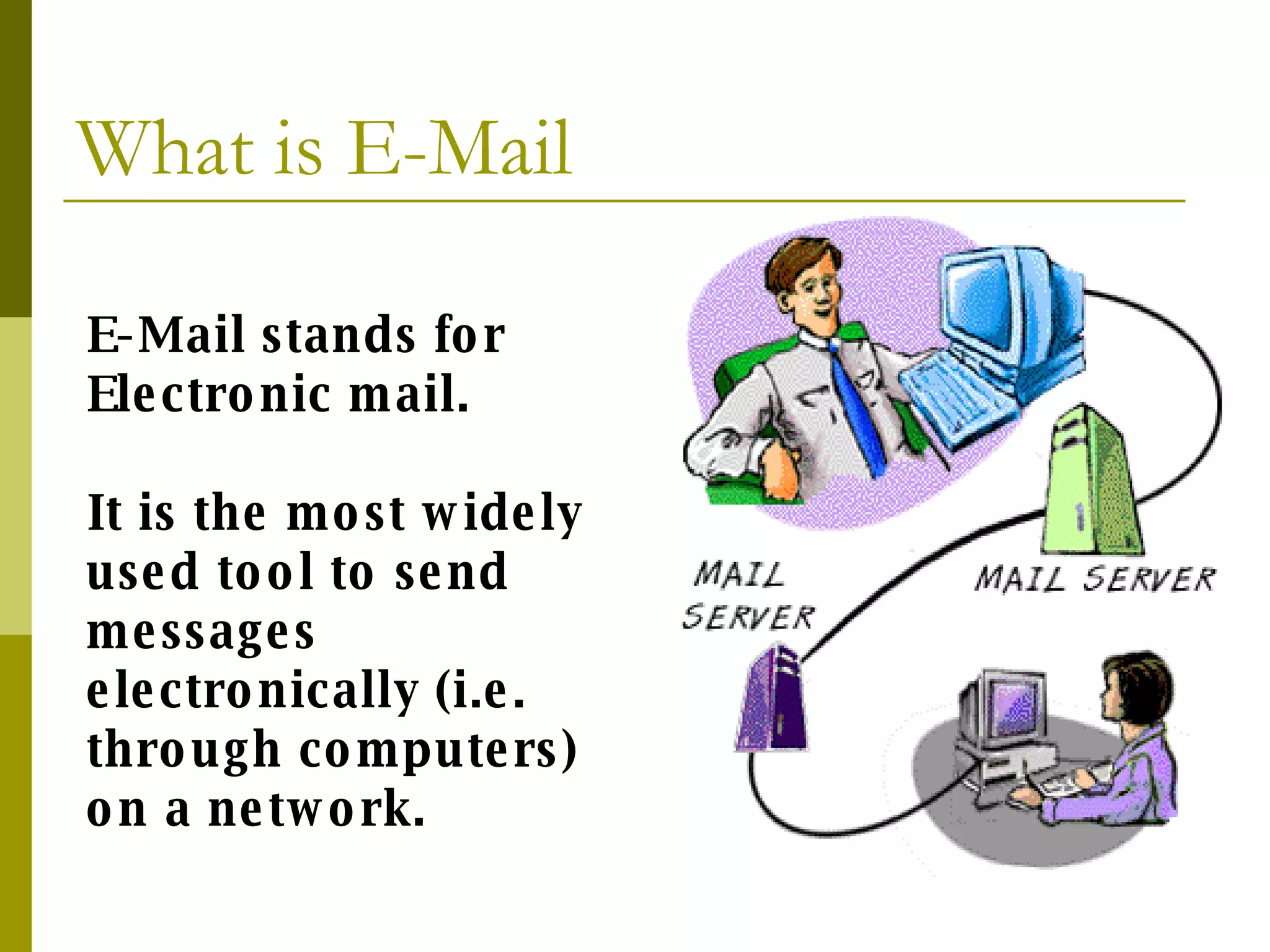 What is E-Mail

E-Mail stands for Electronic mail.

It is the most widely used tool to send messages electronically (i.e. through computers) on a network.

MAIL SERVER

MAIL SERVER